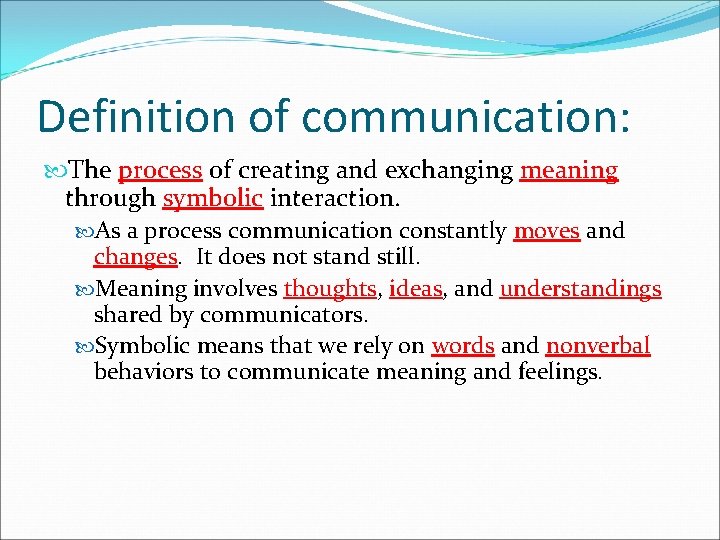 Definition of communication:

The process of creating and exchanging meaning through symbolic interaction.

As a process communication constantly moves and changes. It does not stand still.

Meaning involves thoughts, ideas, and understandings shared by communicators.

Symbolic means that we rely on words and nonverbal behaviors to communicate meaning and feelings.